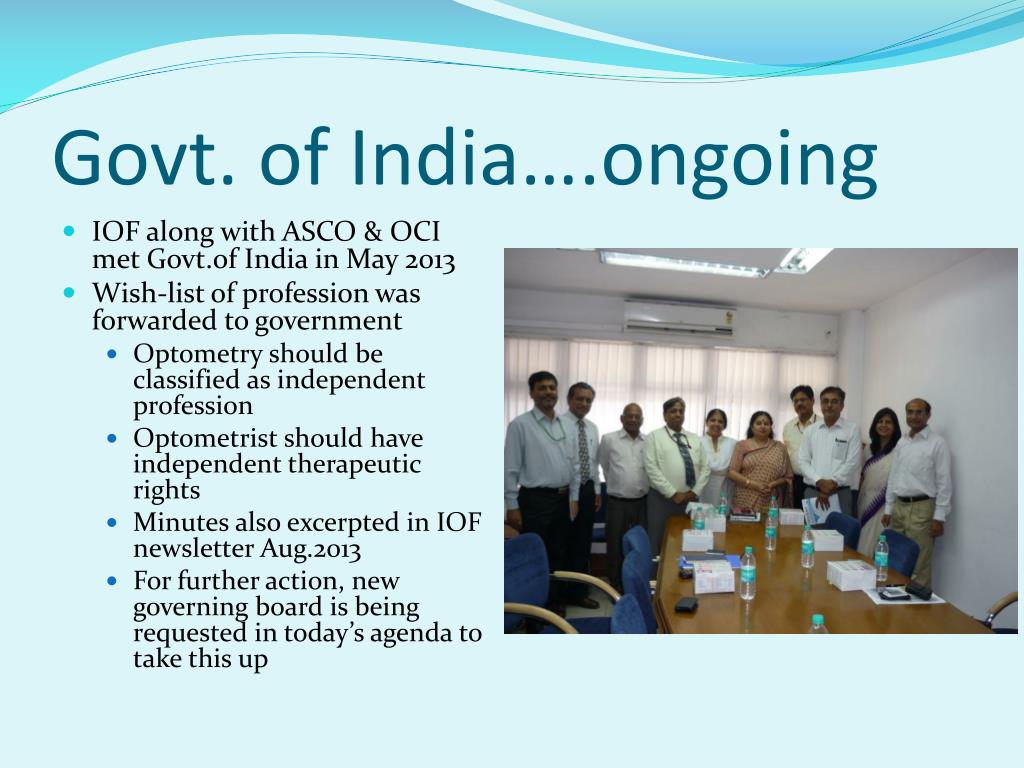 Govt. of India….ongoing

- IOF along with ASCO & OCI met Govt.of India in May 2013
- Wish-list of profession was forwarded to government
  - Optometry should be classified as independent profession
  - Optometrist should have independent therapeutic rights
  - Minutes also excerpted in IOF newsletter Aug.2013
  - For further action, new governing board is being requested in today's agenda to take this up